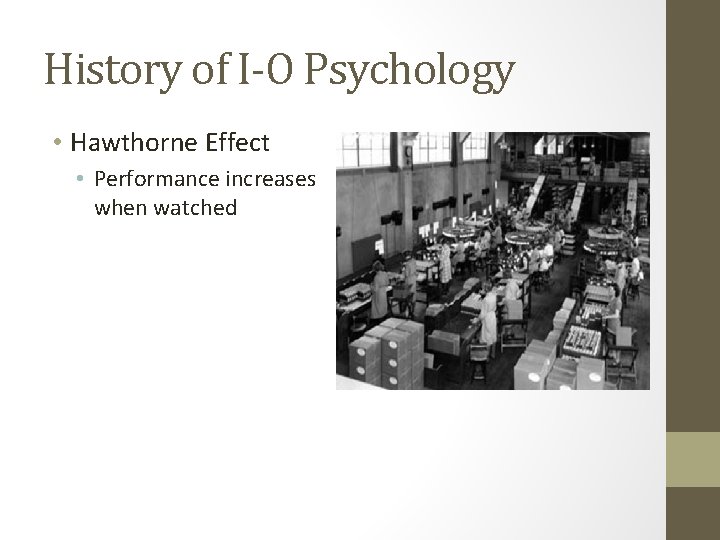 History of I-O Psychology

• Hawthorne Effect
  • Performance increases when watched